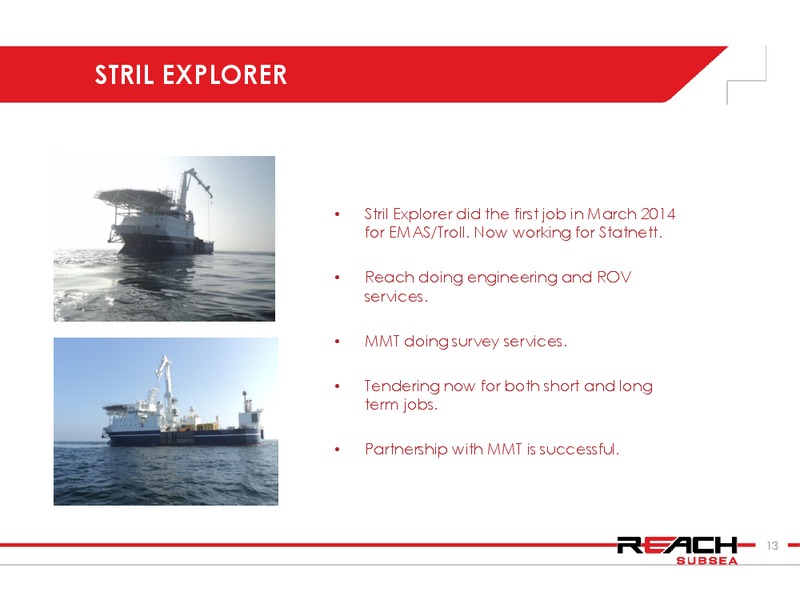 STRIL EXPLORER

• Stril Explorer did the first job in March 2014 for EMAS/Troll. Now working for Statnett.

• Reach doing engineering and ROV services.

• MMT doing survey services.

• Tendering now for both short and long term jobs.

• Partnership with MMT is successful.

REACH SUBSEA

13